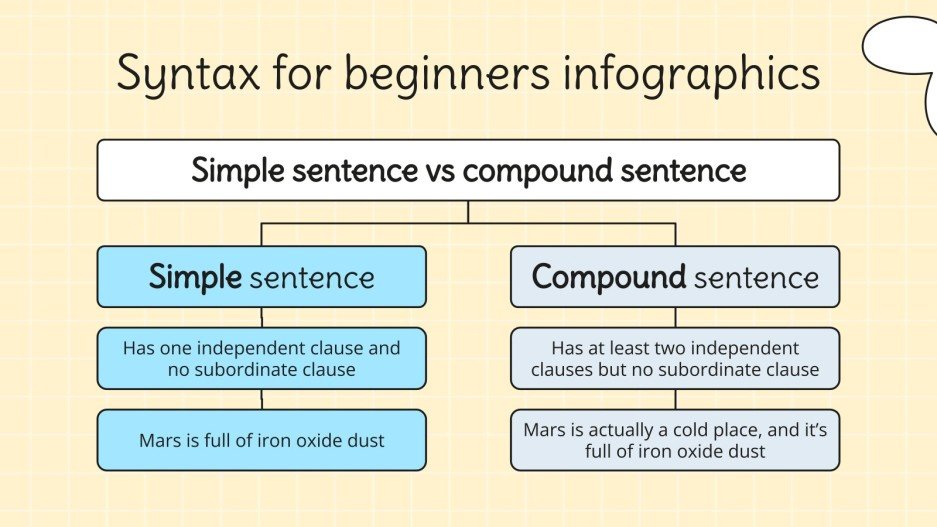 Syntax for beginners infographics

Simple sentence vs compound sentence

Simple sentence

Has one independent clause and no subordinate clause

Mars is full of iron oxide dust

Compound sentence

Has at least two independent clauses but no subordinate clause

Mars is actually a cold place, and it's full of iron oxide dust